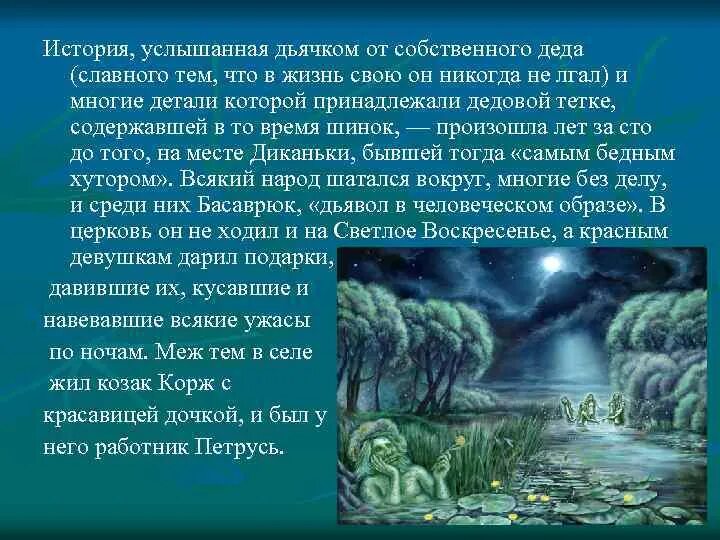 История, услышанная дьячком от собственного деда (славного тем, что в жизнь свою он никогда не лгал) и многие детали которой принадлежали дедовой тетке, содержавшей в то время шинок, — произошла лет за сто до того, на месте Диканьки, бывшей тогда «самым бедным хутором». Всякий народ шатался вокруг, многие без делу, и среди них Басаврюк, «дьявол в человеческом образе». В церковь он не ходил и на Светлое Воскресенье, а красным девушкам дарил подарки, давившие их, кусавшие и навевавшие всякие ужасы по ночам. Меж тем в селе жил козак Корж с красавицей дочкой, и был у него работник Петрусь.